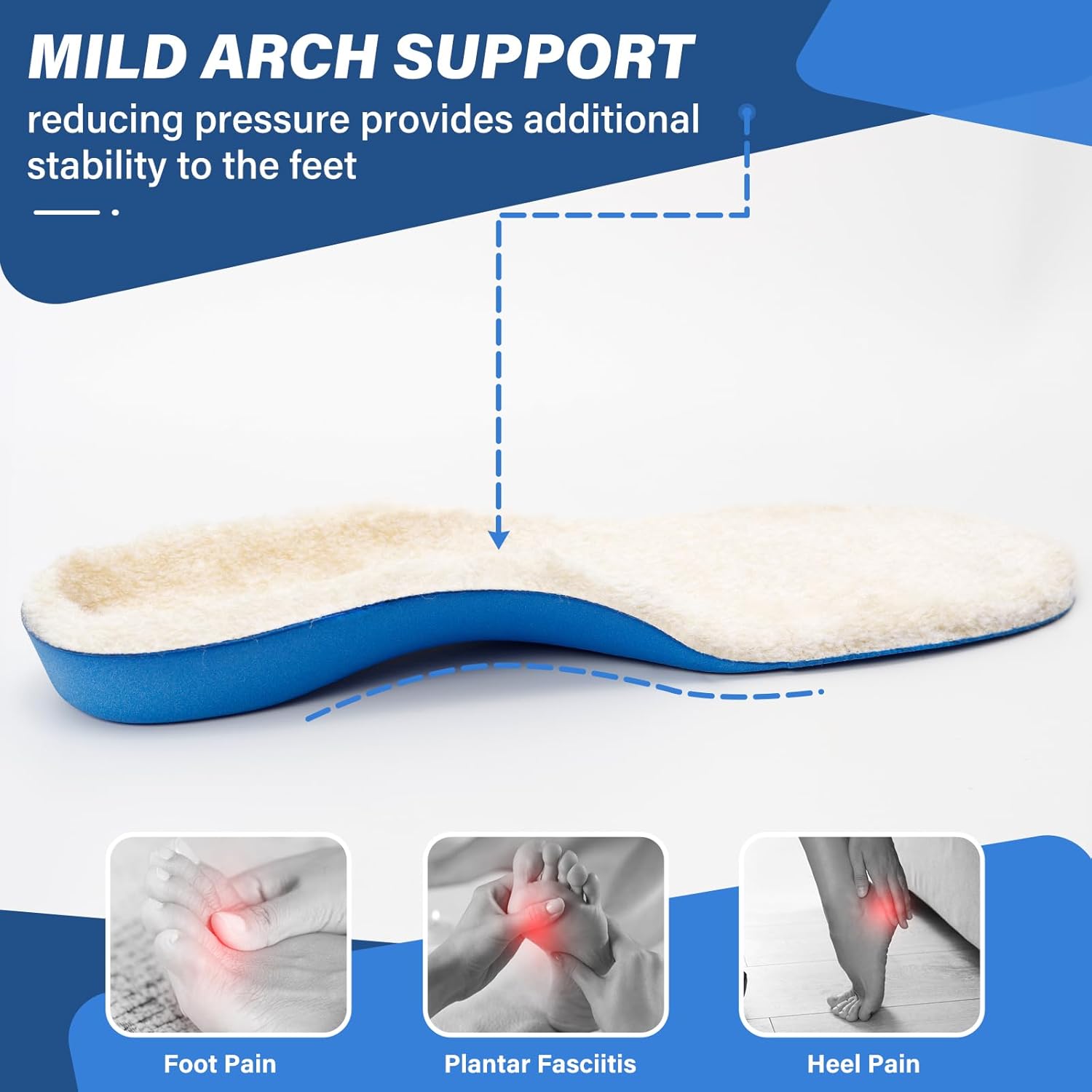 MILD ARCH SUPPORT
reducing pressure provides additional stability to the feet

Foot Pain
Plantar Fasciitis
Heel Pain